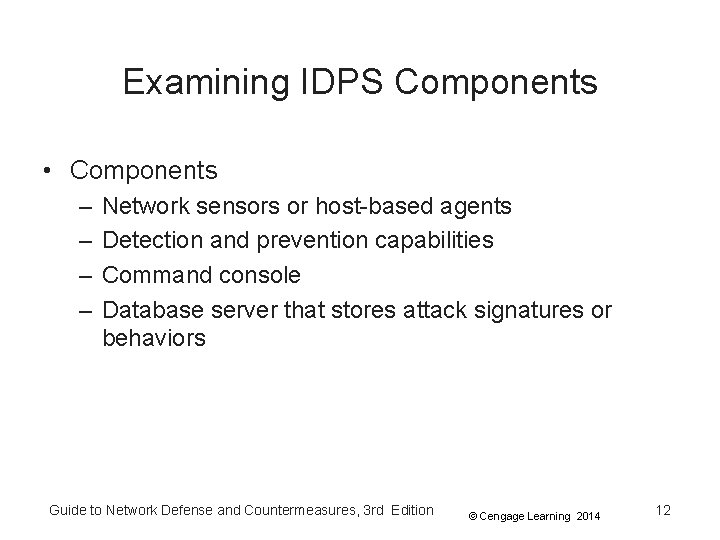 Examining IDPS Components

• Components
– Network sensors or host-based agents
– Detection and prevention capabilities
– Command console
– Database server that stores attack signatures or behaviors

Guide to Network Defense and Countermeasures, 3rd Edition © Cengage Learning 2014 12